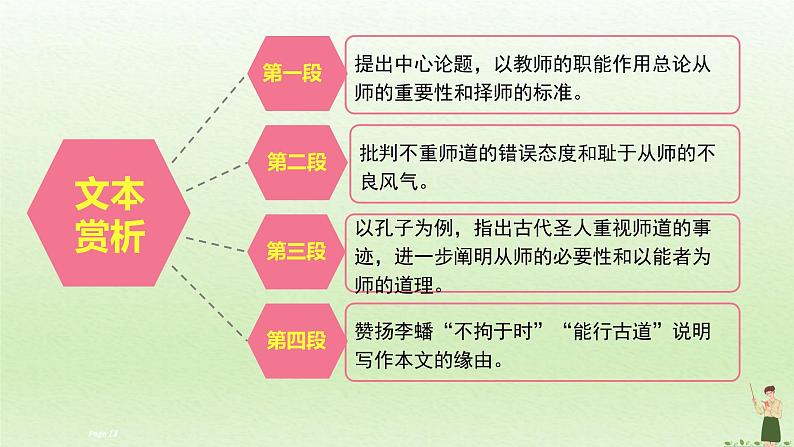 文本赏析

第一段

提出中心论题，以教师的职能作用总论从师的重要性和择师的标准。

第二段

批判不重师道的错误态度和耻于从师的不良风气。

第三段

以孔子为例，指出古代圣人重视师道的事迹，进一步阐明从师的必要性和以能者为师的道理。

第四段

赞扬李蟠“不拘于时”“能行古道”说明写作本文的缘由。

Page 13